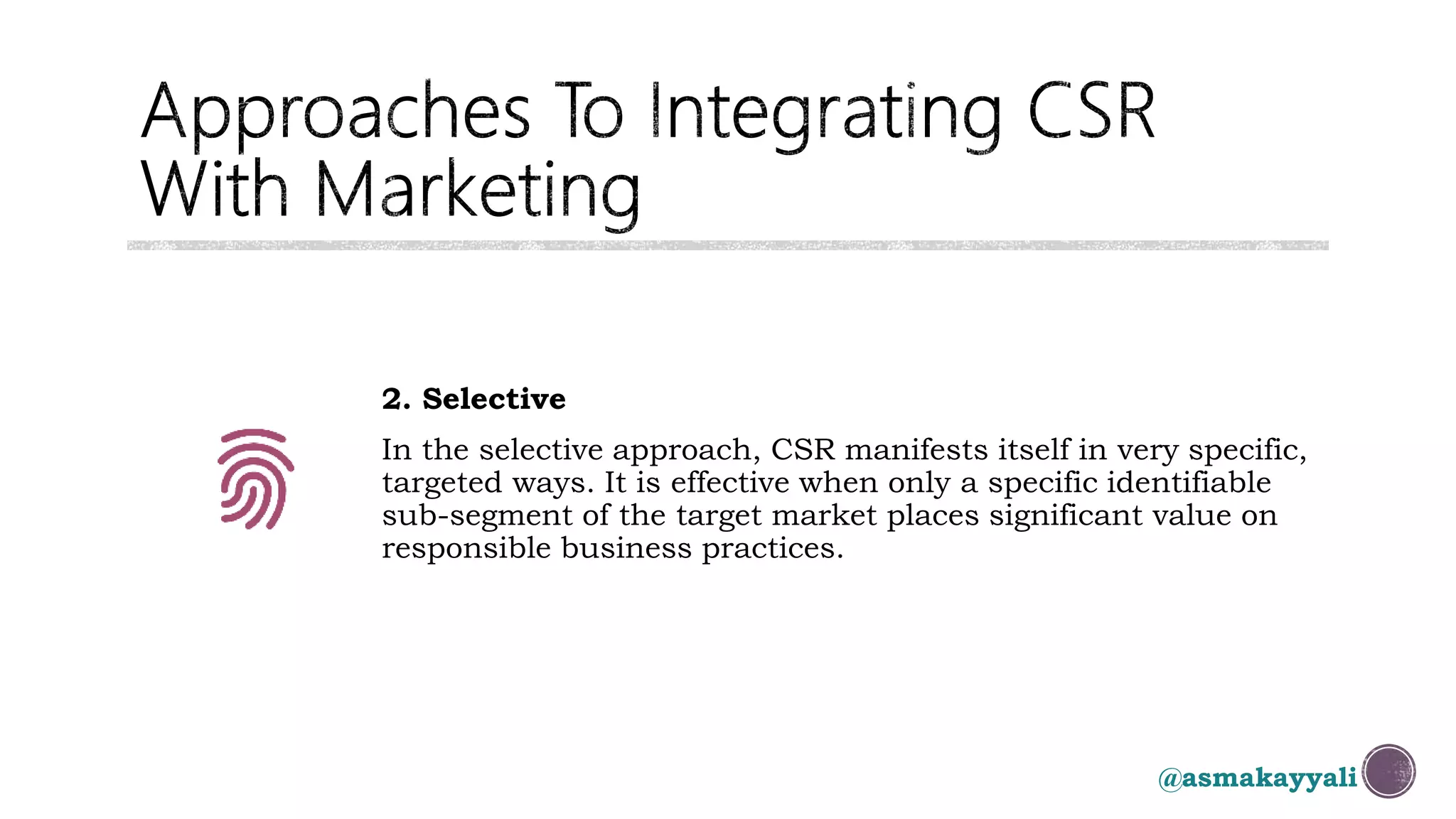 Approaches To Integrating CSR With Marketing

2. Selective

In the selective approach, CSR manifests itself in very specific, targeted ways. It is effective when only a specific identifiable sub-segment of the target market places significant value on responsible business practices.

@asmakayyali